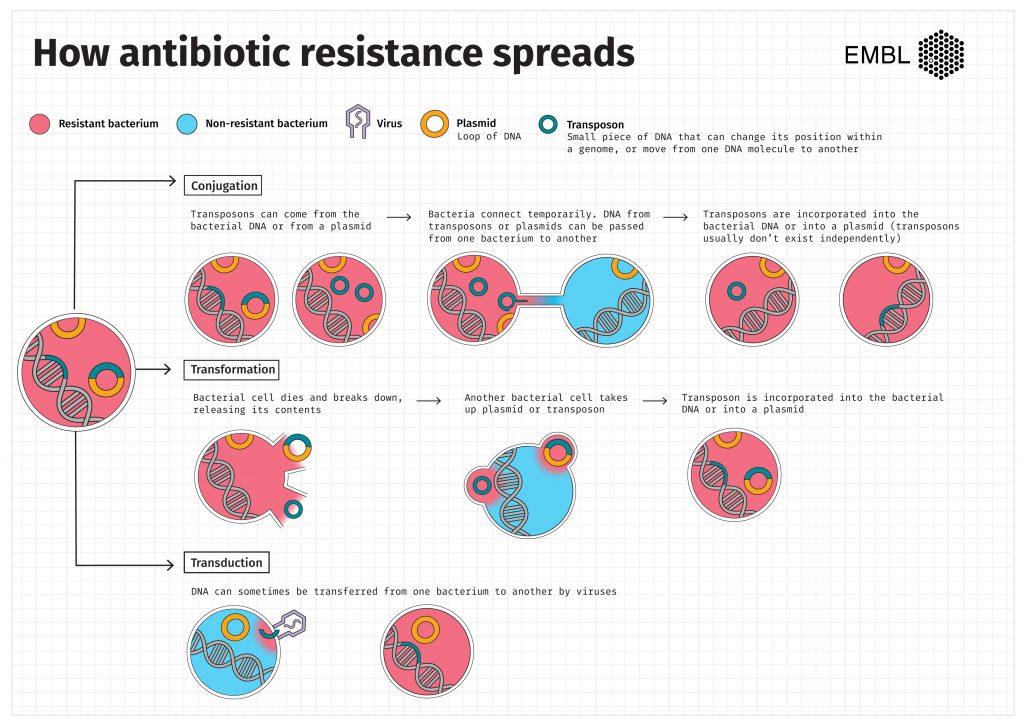 How antibiotic resistance spreads

EMBL

Resistant bacterium

Non-resistant bacterium

Virus

Plasmid
Loop of DNA

Transposon
Small piece of DNA that can change its position within a genome, or move from one DNA molecule to another

Conjugation

Transposons can come from the bacterial DNA or from a plasmid

Bacteria connect temporarily. DNA from transposons or plasmids can be passed from one bacterium to another

Transposons are incorporated into the bacterial DNA or into a plasmid (transposons usually don't exist independently)

Transformation

Bacterial cell dies and breaks down, releasing its contents

Another bacterial cell takes up plasmid or transposon

Transposon is incorporated into the bacterial DNA or into a plasmid

Transduction

DNA can sometimes be transferred from one bacterium to another by viruses